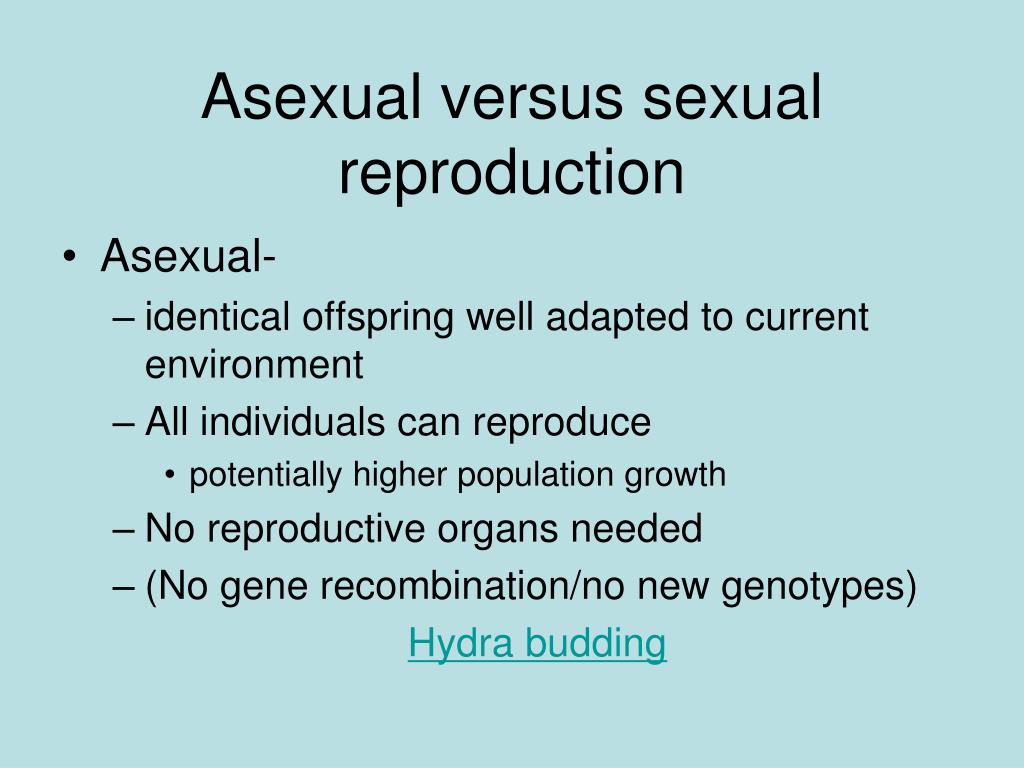 Asexual versus sexual reproduction

• Asexual-
– identical offspring well adapted to current environment
– All individuals can reproduce
• potentially higher population growth
– No reproductive organs needed
– (No gene recombination/no new genotypes)

Hydra budding